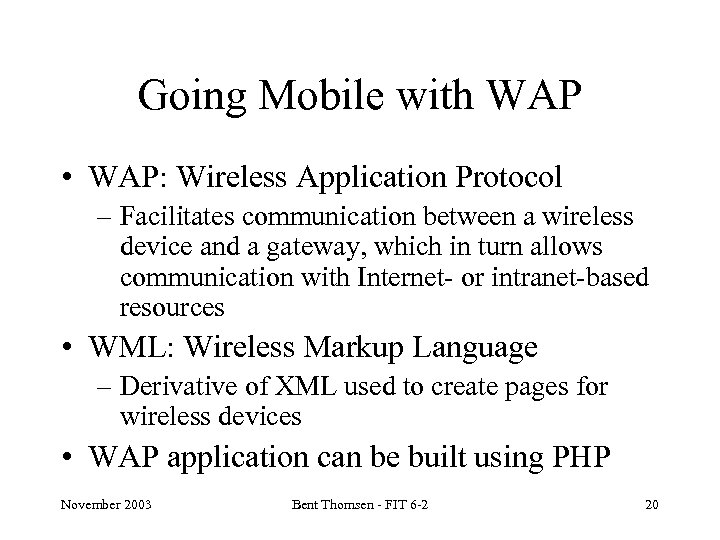 Going Mobile with WAP

• WAP: Wireless Application Protocol
  – Facilitates communication between a wireless device and a gateway, which in turn allows communication with Internet- or intranet-based resources
• WML: Wireless Markup Language
  – Derivative of XML used to create pages for wireless devices
• WAP application can be built using PHP

November 2003 Bent Thomsen - FIT 6-2 20